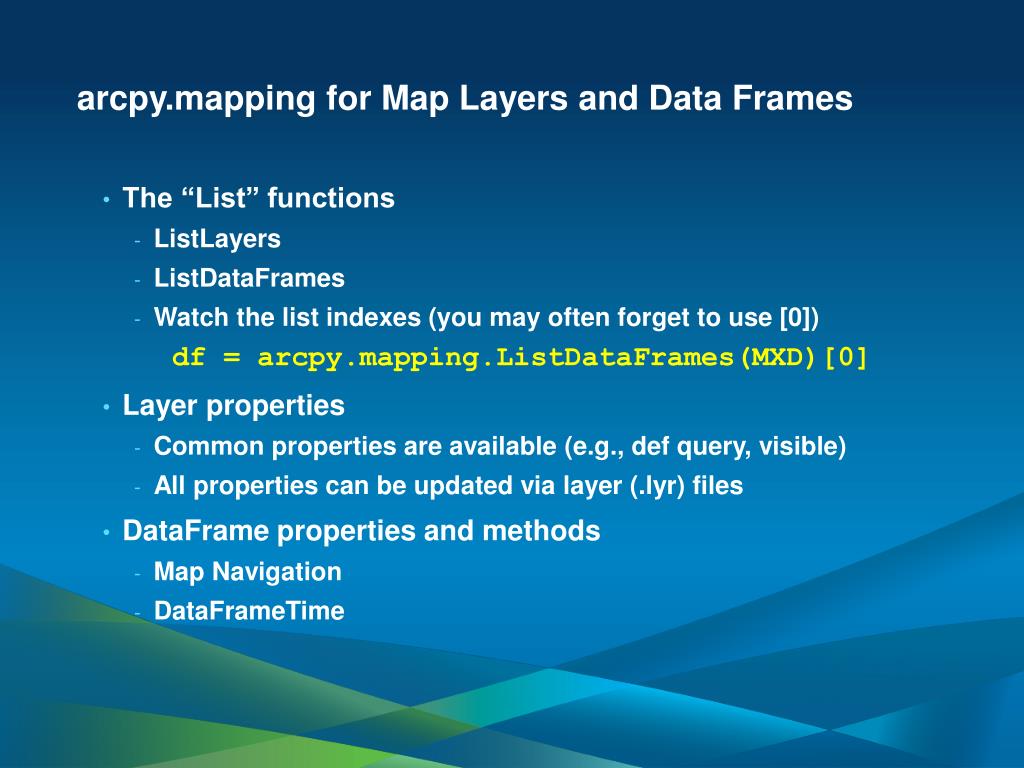 arcpy.mapping for Map Layers and Data Frames

• The “List” functions
- ListLayers
- ListDataFrames
- Watch the list indexes (you may often forget to use [0])
df = arcpy.mapping.ListDataFrames(MXD)[0]

• Layer properties
- Common properties are available (e.g., def query, visible)
- All properties can be updated via layer (.lyr) files

• DataFrame properties and methods
- Map Navigation
- DataFrameTime